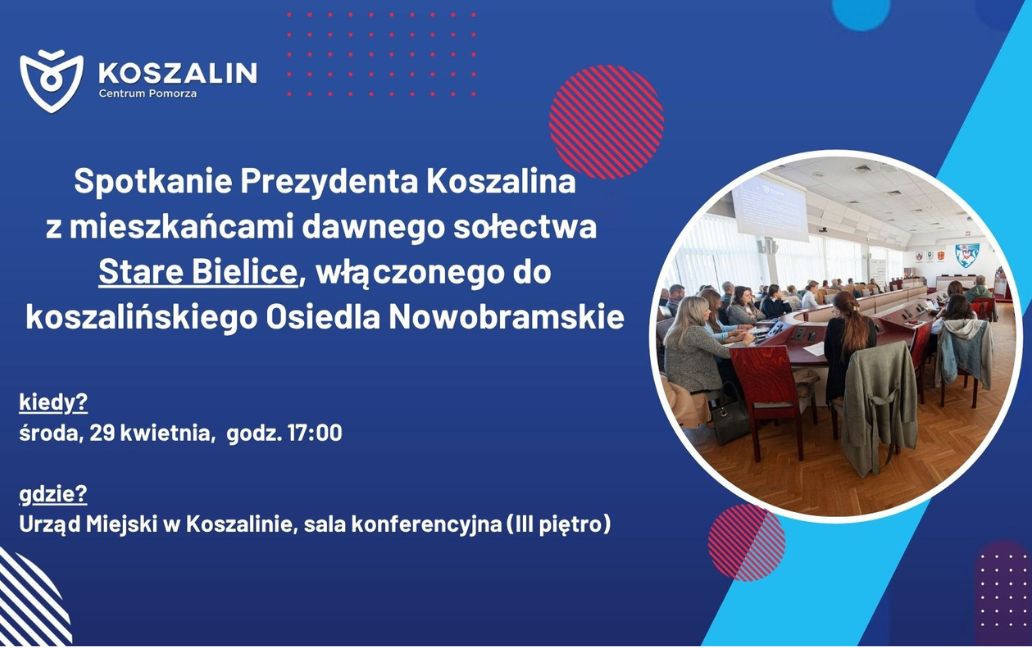 KOSZALIN
Centrum Pomorza

Spotkanie Prezydenta Koszalina z mieszkańcami dawnego sołectwa Stare Bielice, włączonego do koszalińskiego Osiedla Nowobramskie

kiedy?
środa, 29 kwietnia, godz. 17:00

gdzie?
Urząd Miejski w Koszalinie, sala konferencyjna (III piętro)